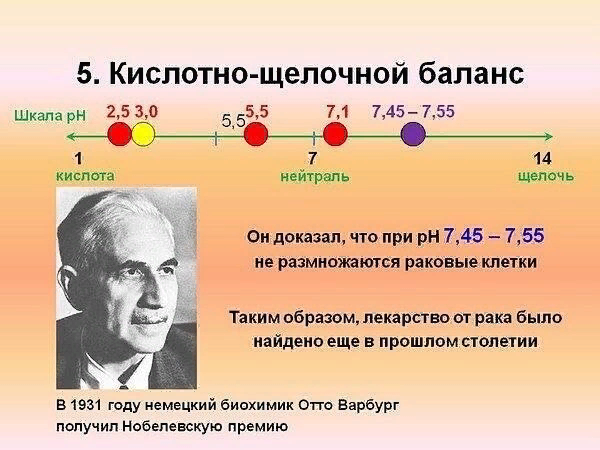 5. Кислотно-щелочной баланс

Шкала pH 2,5 3,0 5,5 5,5 7,1 7,45 – 7,55

1 кислота 7 нейтраль 14 щелочь

Он доказал, что при pH 7,45 – 7,55 не размножаются раковые клетки

Таким образом, лекарство от рака было найдено еще в прошлом столетии

В 1931 году немецкий биохимик Отто Варбург получил Нобелевскую премию